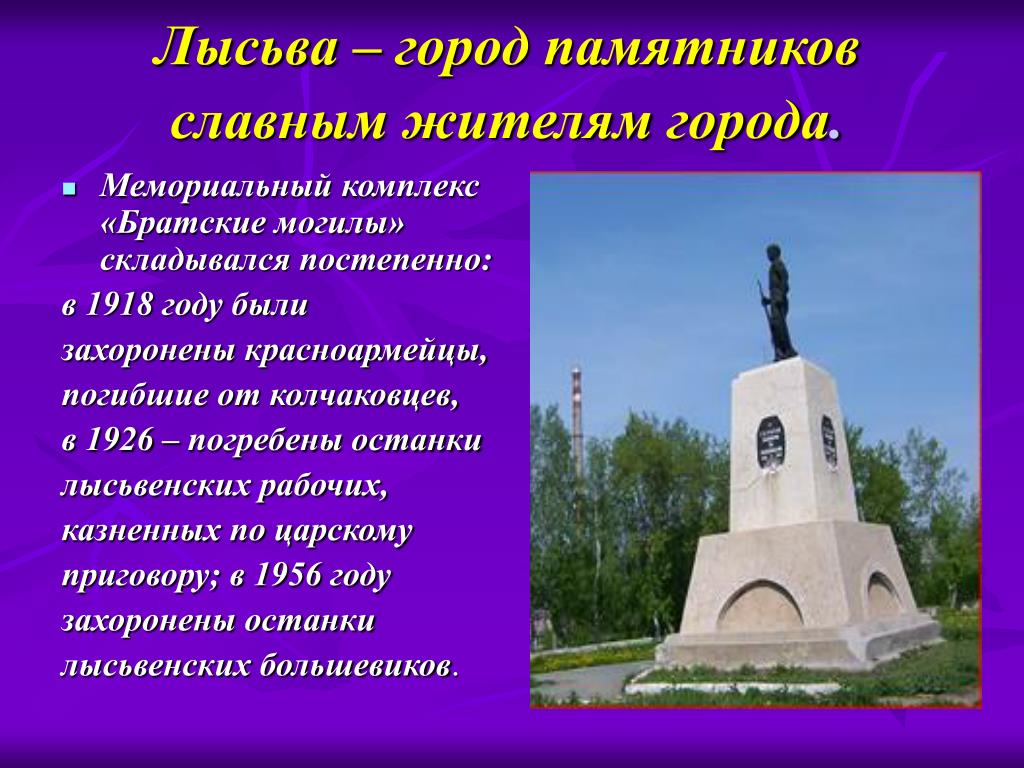 Лысьва – город памятников славным жителям города.

Мемориальный комплекс «Братские могилы» складывался постепенно:

в 1918 году были захоронены красноармейцы, погибшие от колчаковцев, в 1926 – погребены останки лысьвенских рабочих, казненных по царскому приговору; в 1956 году захоронены останки лысьвенских большевиков.